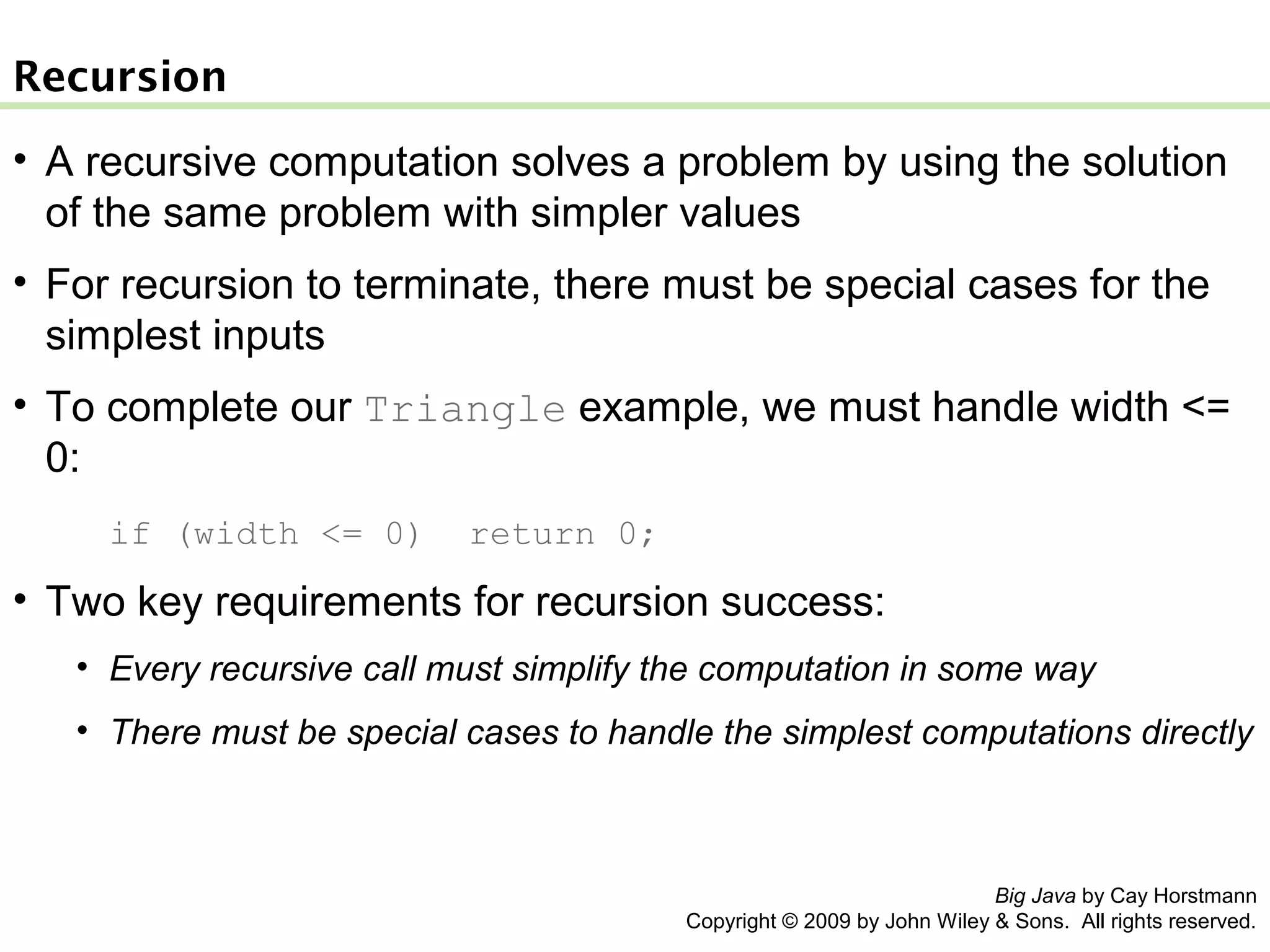 Recursion

• A recursive computation solves a problem by using the solution of the same problem with simpler values

• For recursion to terminate, there must be special cases for the simplest inputs

• To complete our Triangle example, we must handle width <= 0:

if (width <= 0)  return 0;

• Two key requirements for recursion success:

  • Every recursive call must simplify the computation in some way

  • There must be special cases to handle the simplest computations directly

Big Java by Cay Horstmann
Copyright © 2009 by John Wiley & Sons. All rights reserved.